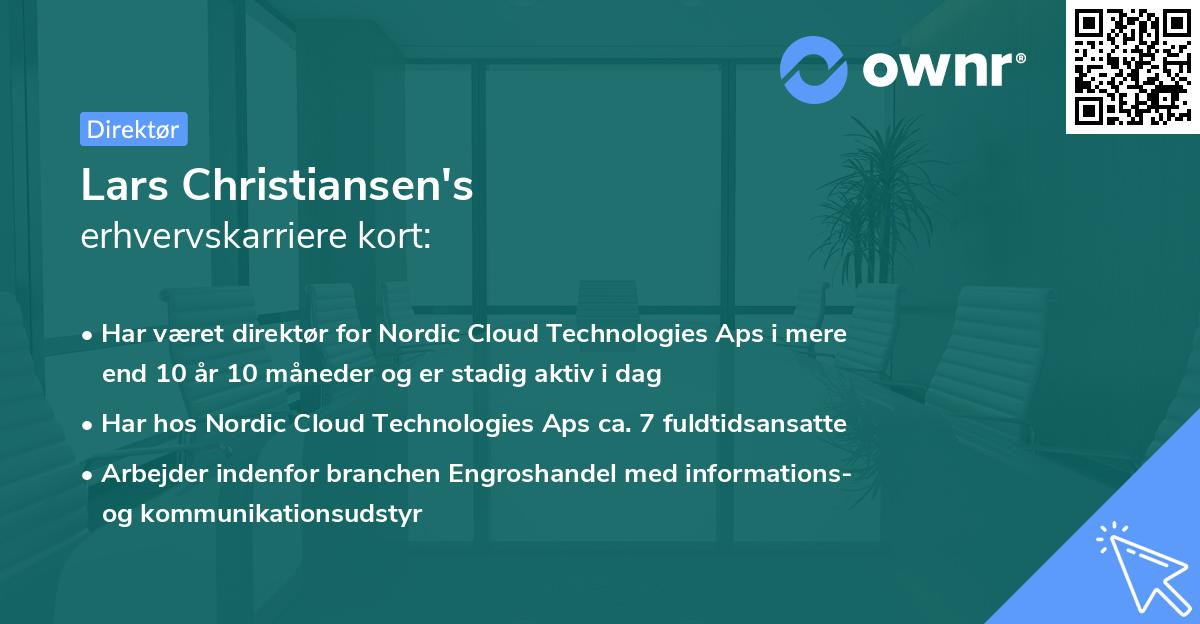 ownr®

Direktør

Lars Christiansen's
erhvervskarriere kort:

• Har været direktør for Nordic Cloud Technologies Aps i mere end 10 år 10 måneder og er stadig aktiv i dag

• Har hos Nordic Cloud Technologies Aps ca. 7 fuldtidsansatte

• Arbejder indenfor branchen Engroshandel med informations- og kommunikationsudstyr